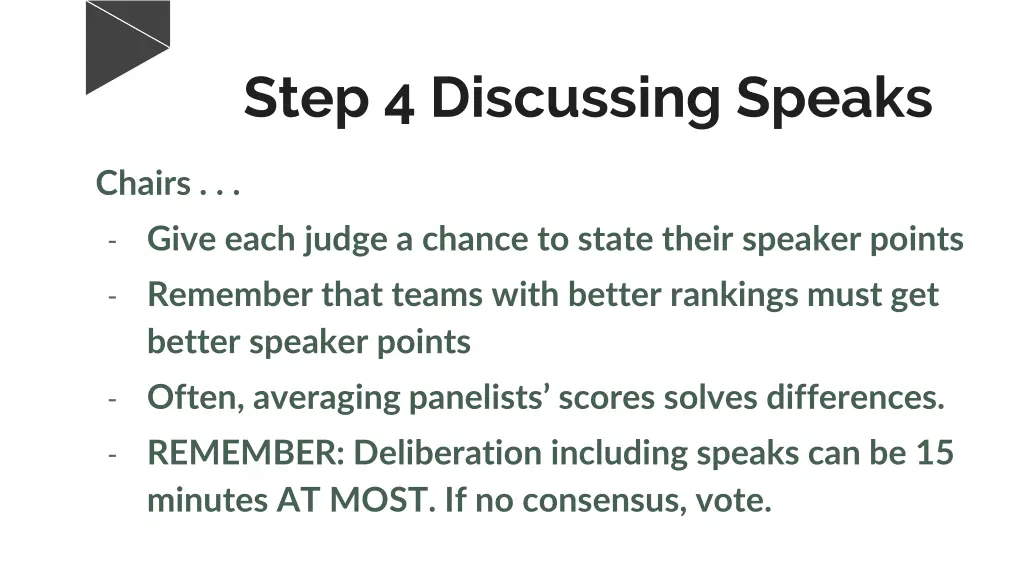 Step 4 Discussing Speaks

Chairs . . .

- Give each judge a chance to state their speaker points
- Remember that teams with better rankings must get better speaker points
- Often, averaging panelists’ scores solves differences.
- REMEMBER: Deliberation including speaks can be 15 minutes AT MOST. If no consensus, vote.